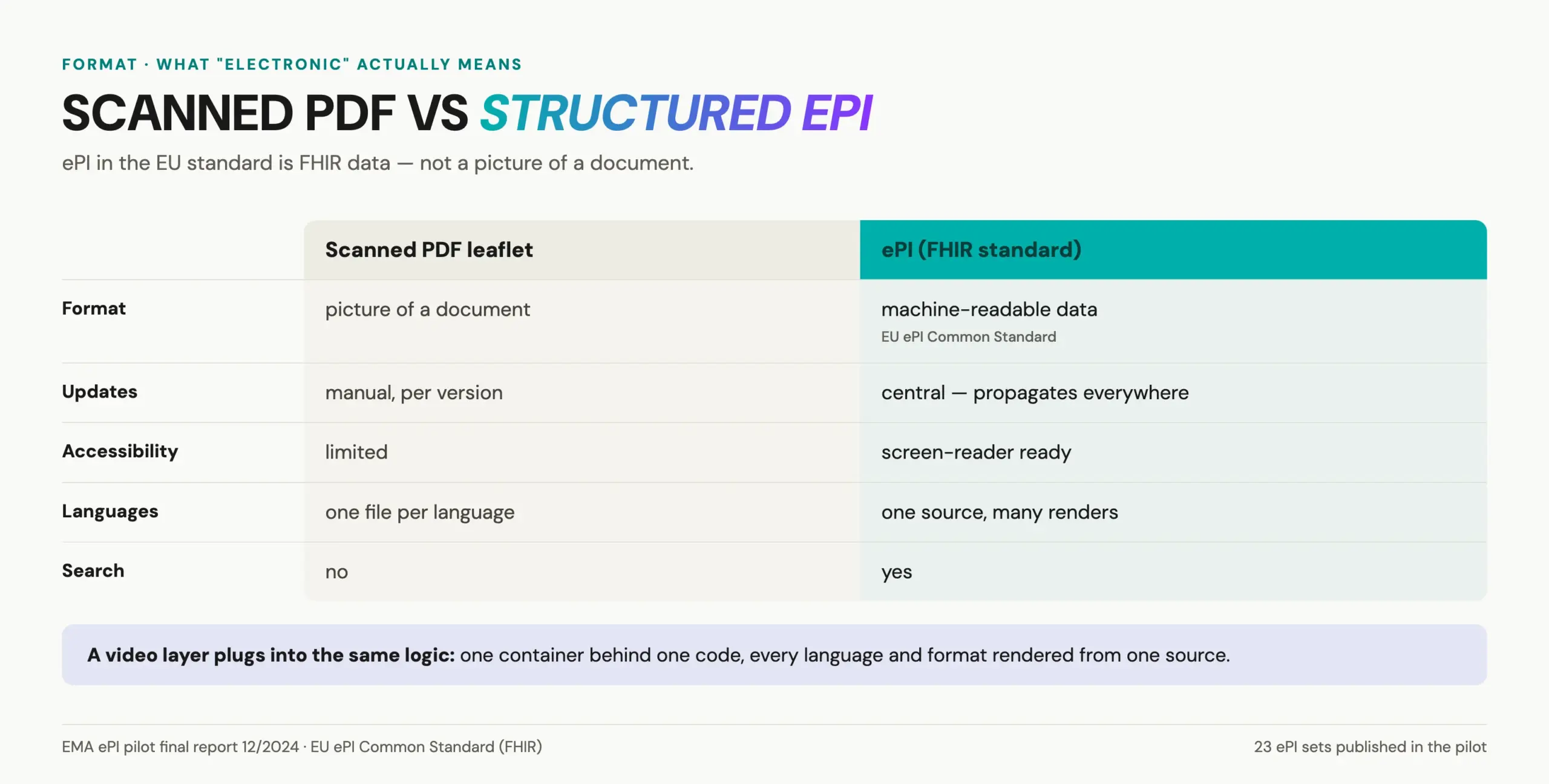 FORMAT · WHAT "ELECTRONIC" ACTUALLY MEANS

SCANNED PDF VS STRUCTURED EPI

ePI in the EU standard is FHIR data — not a picture of a document.

| | Scanned PDF leaflet | ePI (FHIR standard) |
|---|---|---|
| Format | picture of a document | machine-readable data EU ePI Common Standard |
| Updates | manual, per version | central — propagates everywhere |
| Accessibility | limited | screen-reader ready |
| Languages | one file per language | one source, many renders |
| Search | no | yes |

A video layer plugs into the same logic: one container behind one code, every language and format rendered from one source.

EMA ePI pilot final report 12/2024 · EU ePI Common Standard (FHIR)

23 ePI sets published in the pilot